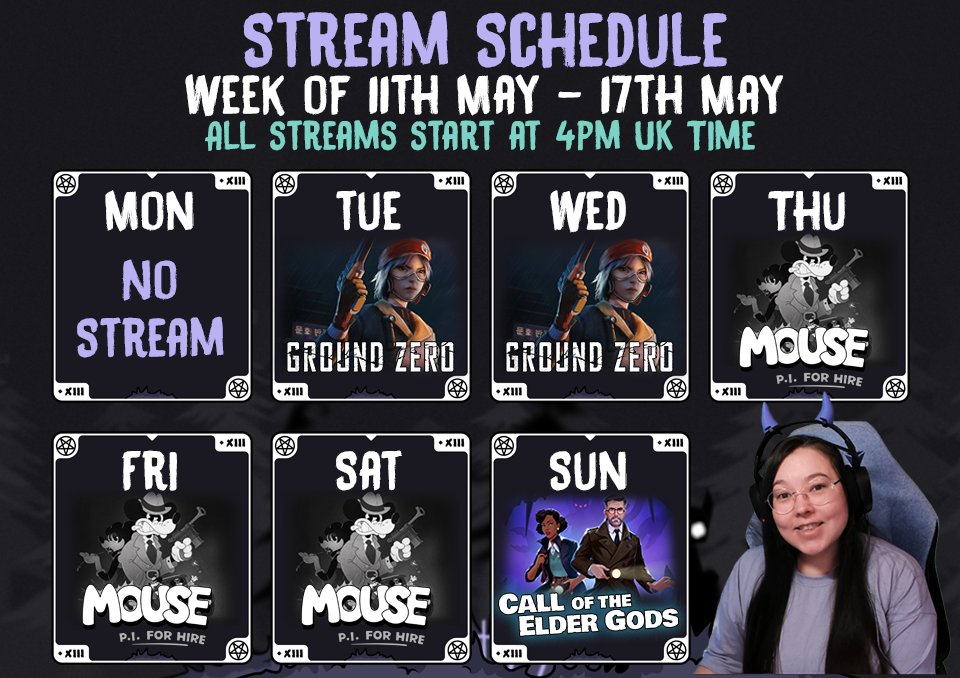 STREAM SCHEDULE
WEEK OF 11TH MAY - 17TH MAY
ALL STREAMS START AT 4PM UK TIME

XIII
MON
NO STREAM
XIII

XIII
TUE
GROUND ZERO
XIII

XIII
WED
GROUND ZERO
XIII

XIII
THU
MOUSE
P.I. FOR HIRE
XIII

XIII
FRI
MOUSE
P.I. FOR HIRE
XIII

XIII
SAT
MOUSE
P.I. FOR HIRE
XIII

XIII
SUN
CALL OF THE ELDER GODS
XIII